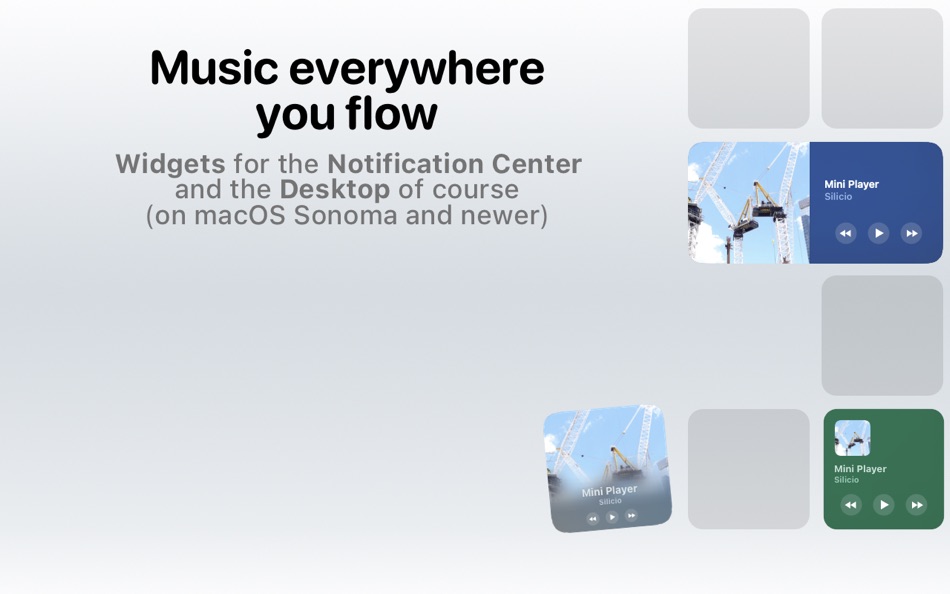 Music everywhere you flow

Widgets for the Notification Center and the Desktop of course (on macOS Sonoma and newer)

Mini Player
Silicio

Mini Player
Silicio

Mini Player
Silicio